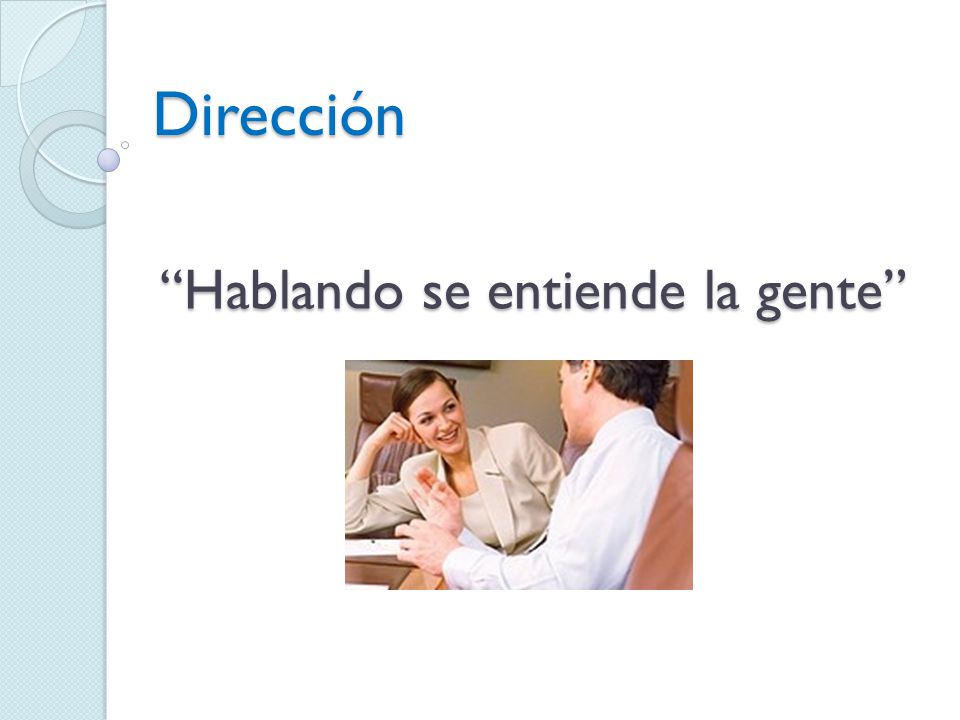 Dirección

“Hablando se entiende la gente”